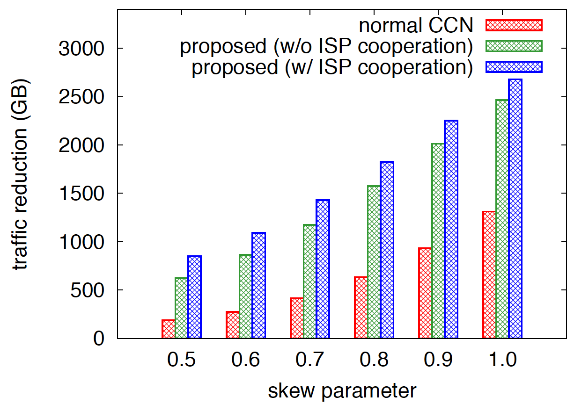 normal CCN
proposed (w/o ISP cooperation)
proposed (w/ ISP cooperation)

traffic reduction (GB)

3000
2500
2000
1500
1000
500
0

0.5
0.6
0.7
0.8
0.9
1.0

skew parameter